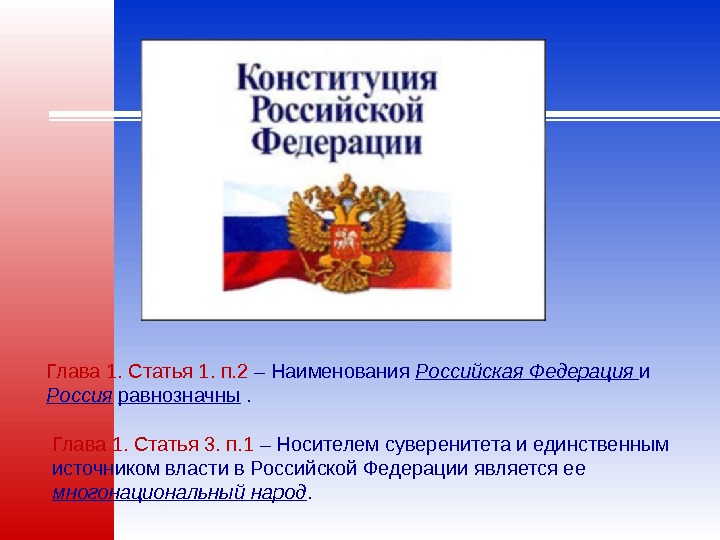 Конституция Российской Федерации

Глава 1. Статья 1. п.2 – Наименования Российская Федерация и Россия равнозначны .

Глава 1. Статья 3. п.1 – Носителем суверенитета и единственным источником власти в Российской Федерации является ее многонациональный народ.